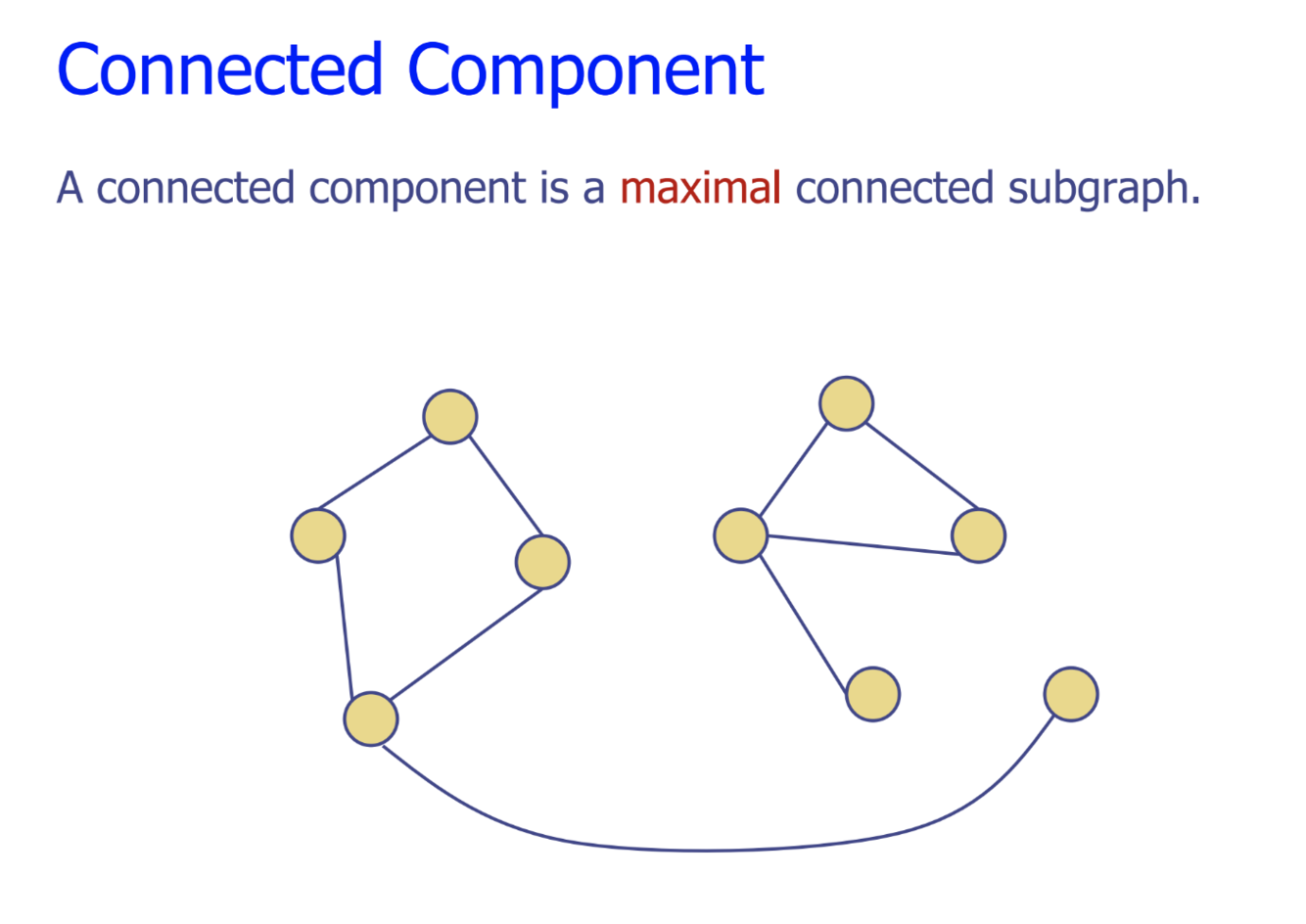 Connected Component

A connected component is a maximal connected subgraph.